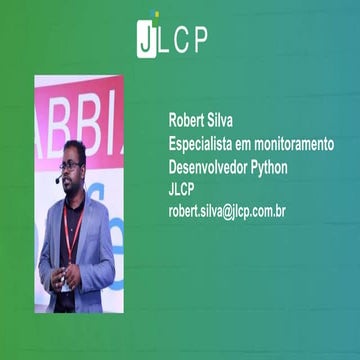 JLCP

ABBI

Robert Silva
Especialista em monitoramento
Desenvolvedor Python
JLCP
robert.silva@jlcp.com.br